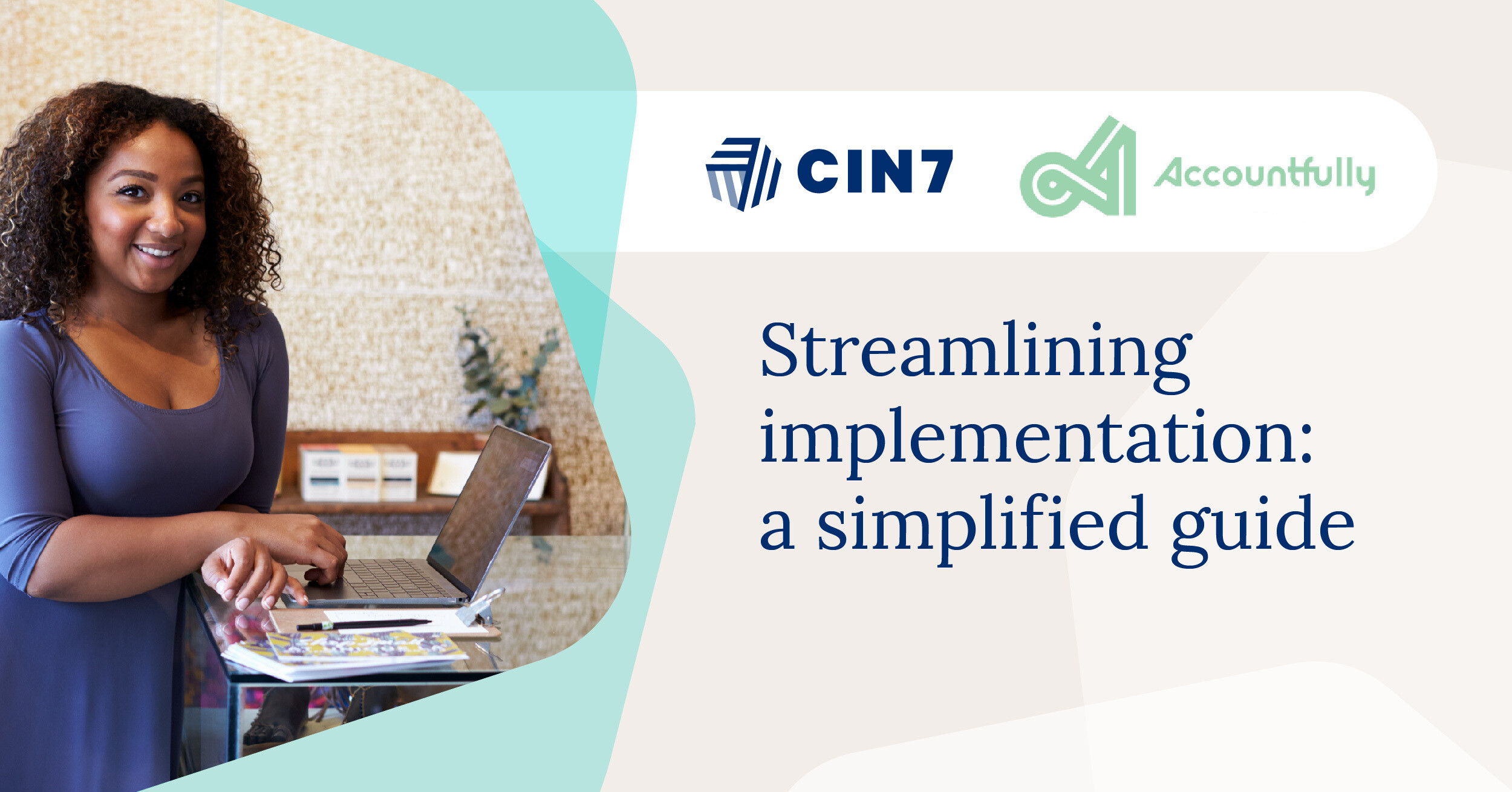 CIN7

Accountfully

Streamlining implementation: a simplified guide